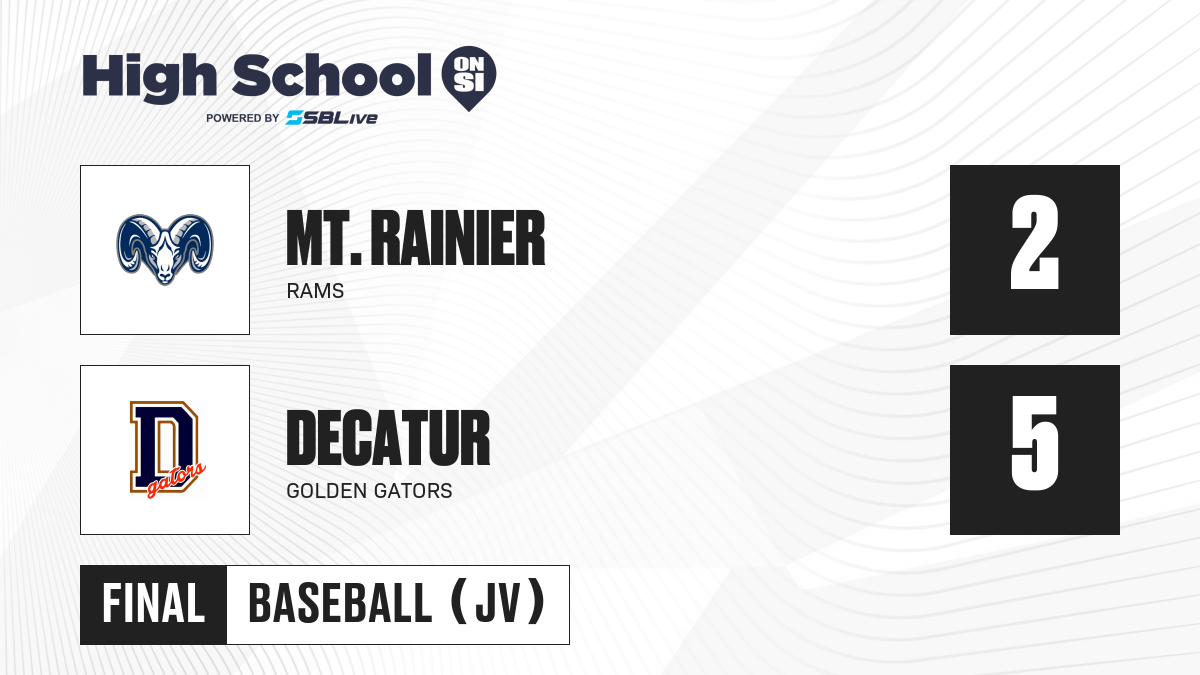 High School ON SI
POWERED BY SBLive

MT. RAINIER
RAMS
2

D gators
DECATUR
GOLDEN GATORS
5

FINAL
BASEBALL (JV)